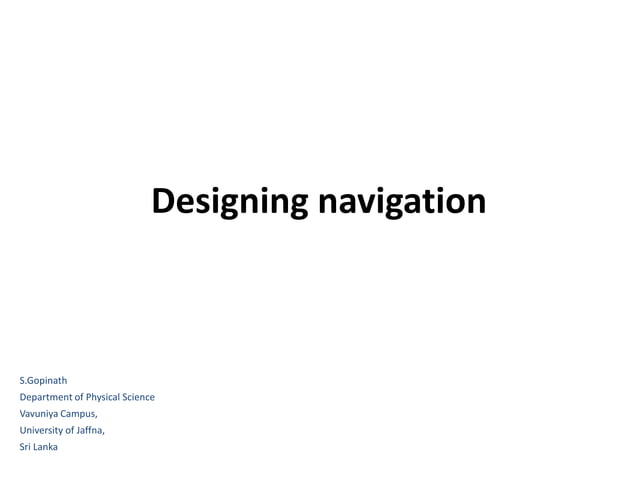 Designing navigation

S.Gopinath
Department of Physical Science
Vavuniya Campus,
University of Jaffna,
Sri Lanka